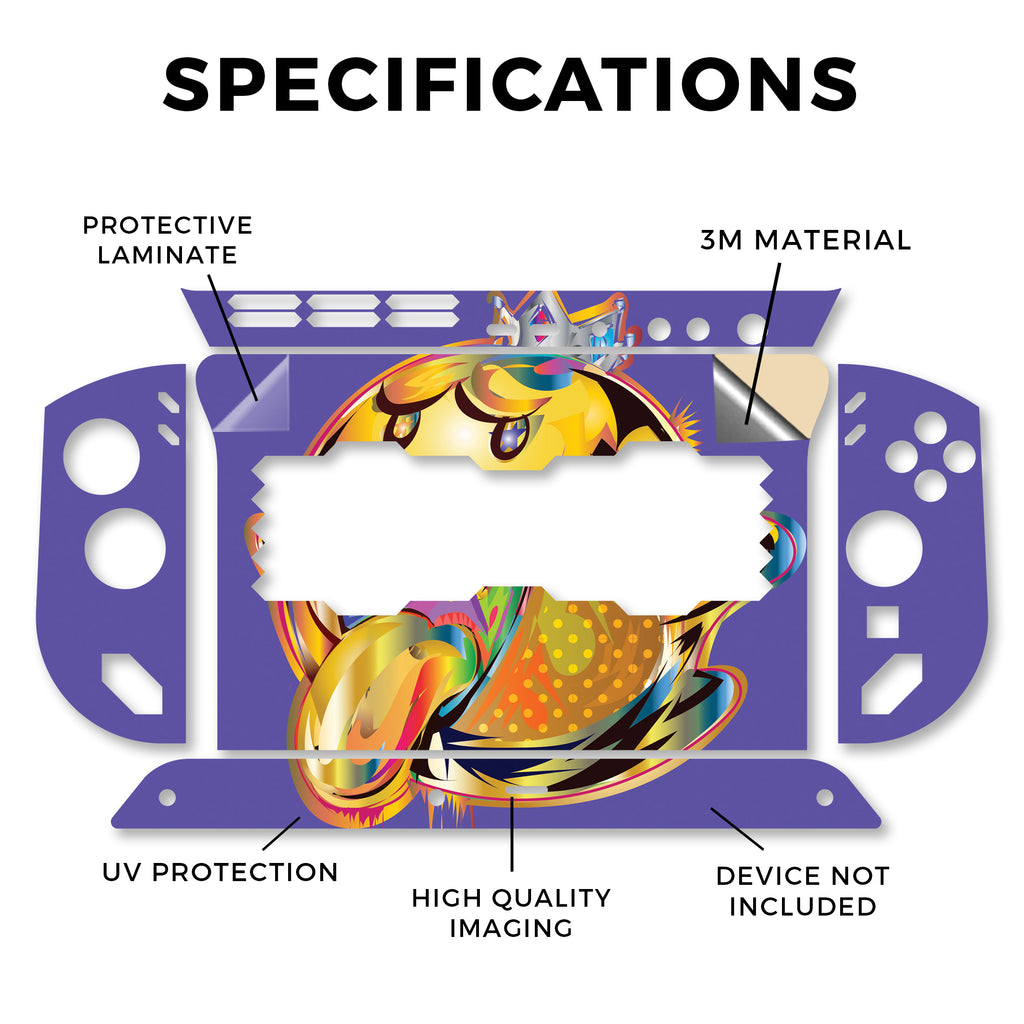 SPECIFICATIONS

PROTECTIVE LAMINATE

3M MATERIAL

UV PROTECTION

HIGH QUALITY IMAGING

DEVICE NOT INCLUDED